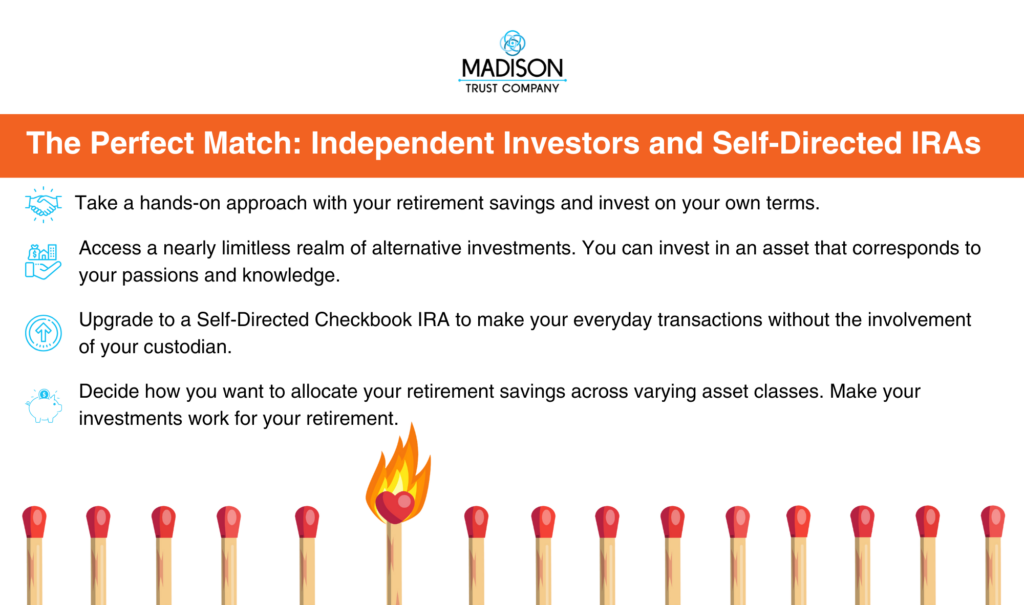 MADISON
TRUST COMPANY

The Perfect Match: Independent Investors and Self-Directed IRAs

Take a hands-on approach with your retirement savings and invest on your own terms.

Access a nearly limitless realm of alternative investments. You can invest in an asset that corresponds to your passions and knowledge.

Upgrade to a Self-Directed Checkbook IRA to make your everyday transactions without the involvement of your custodian.

Decide how you want to allocate your retirement savings across varying asset classes. Make your investments work for your retirement.